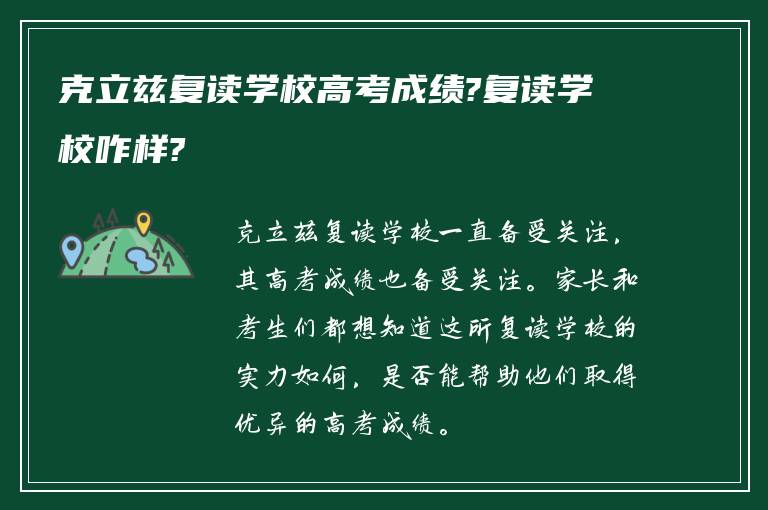 克立兹复读学校高考成绩?复读学校咋样?

克立兹复读学校一直备受关注，其高考成绩也备受关注。家长和考生们都想知道这所复读学校的实力如何，是否能帮助他们取得优异的高考成绩。